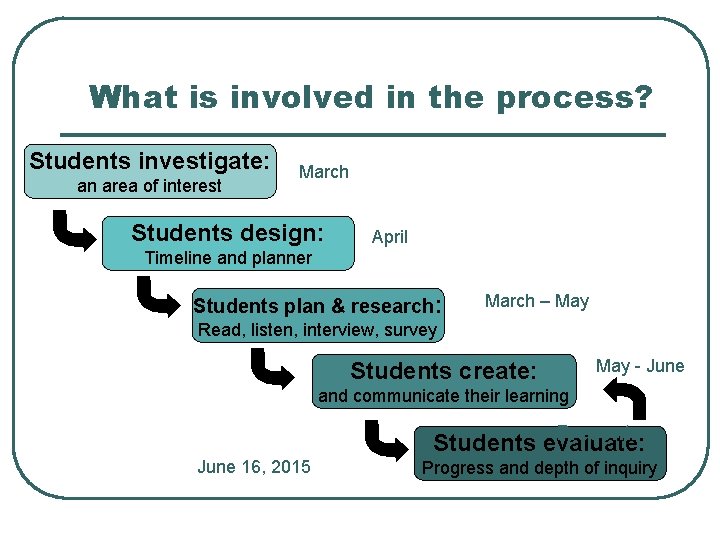 What is involved in the process?

Students investigate:
an area of interest

March

Students design:
Timeline and planner

April

Students plan & research:
Read, listen, interview, survey

March – May

Students create:
and communicate their learning

May - June

Students evaluate:
Progress and depth of inquiry

June 16, 2015